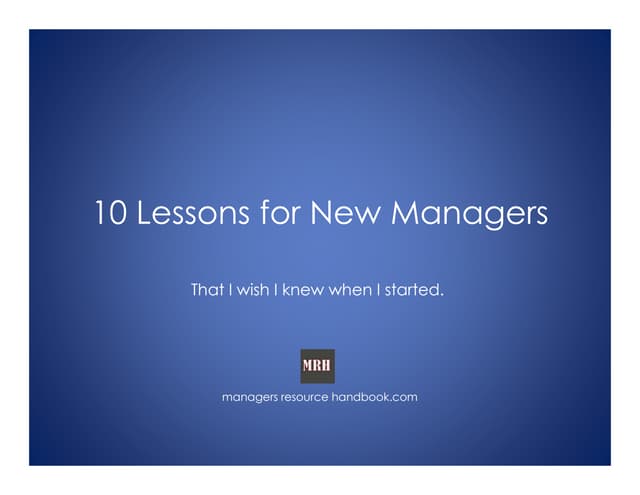 10 Lessons for New Managers

That I wish I knew when I started.

MRH

managers resource handbook.com